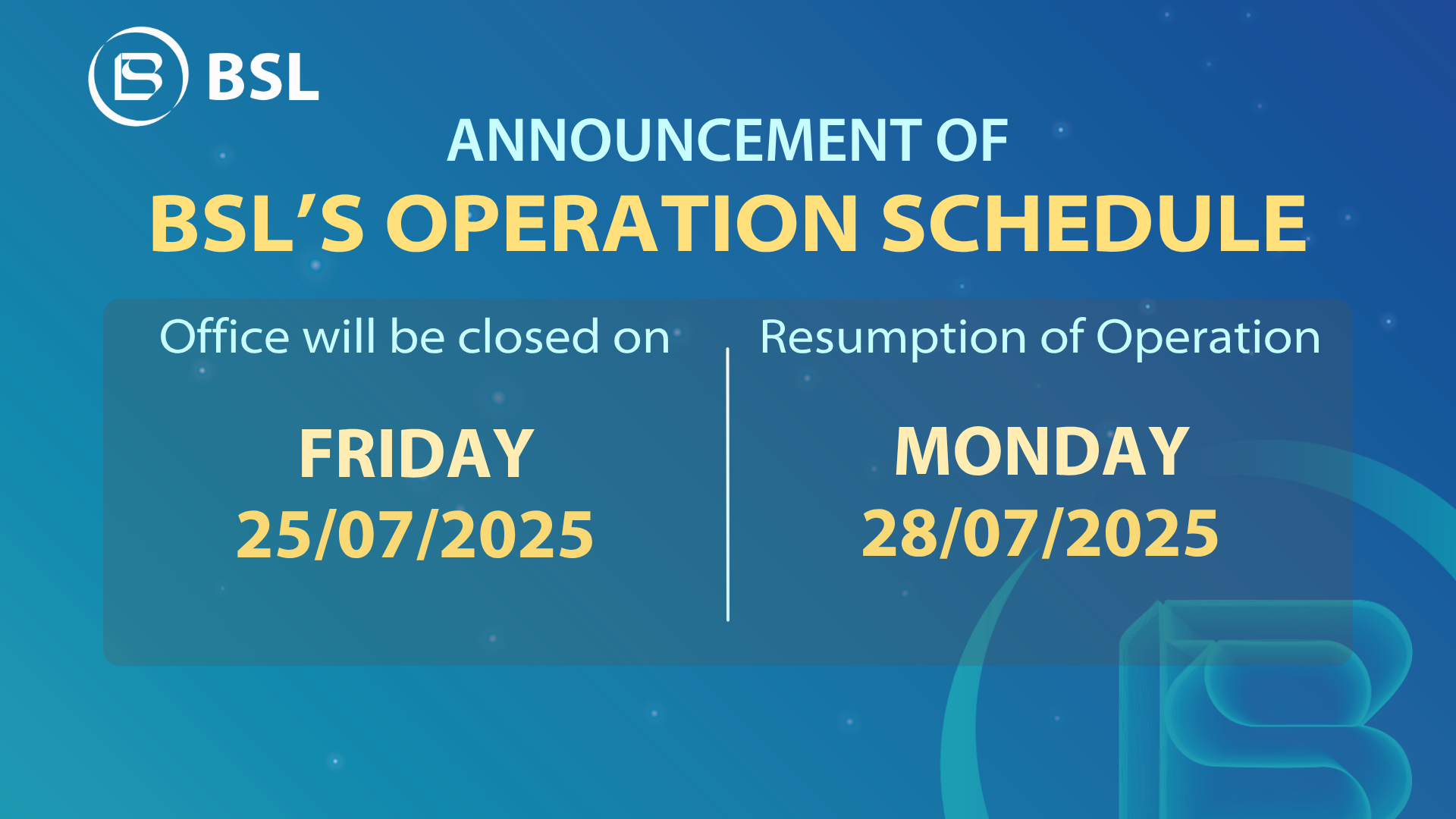 BSL

ANNOUNCEMENT OF
BSL'S OPERATION SCHEDULE

Office will be closed on

FRIDAY
25/07/2025

Resumption of Operation

MONDAY
28/07/2025